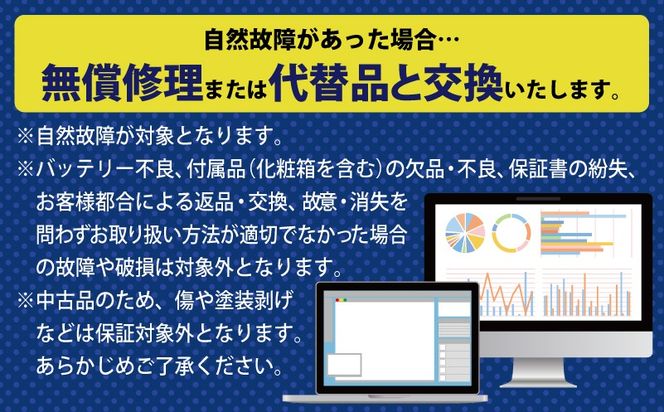 自然故障があった場合…
無償修理または代替品と交換いたします。

※自然故障が対象となります。

※バッテリー不良、付属品(化粧箱を含む)の欠品・不良、保証書の紛失、お客様都合による返品・交換、故意・消失を問わずお取り扱い方法が適切でなかった場合の故障や破損は対象外となります。

※中古品のため、傷や塗装剥げなどは保証対象外となります。あらかじめご了承ください。